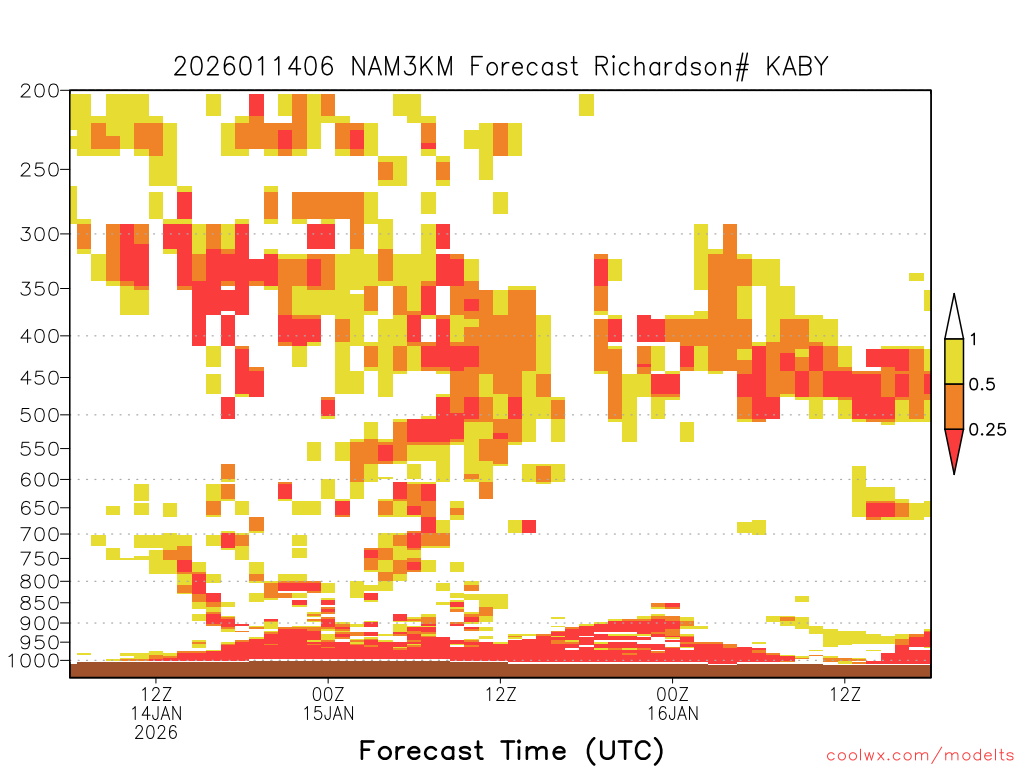 2026011406 NAM3KM Forecast Richardson# KABY

200
250
300
350
400
450
500
550
600
650
700
750
800
850
900
950
1000

1
0.5
0.25

12Z
14JAN
2026
00Z
15JAN
12Z
00Z
16JAN
12Z

Forecast Time (UTC)

coolwx.com/modelts